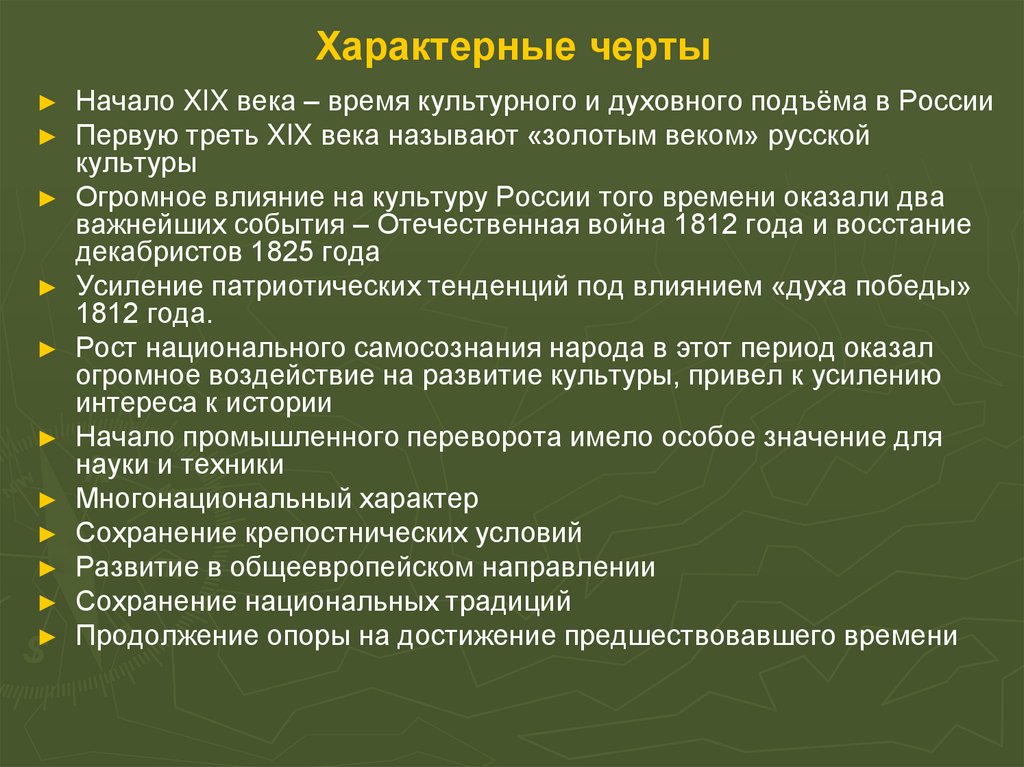 Характерные черты

► Начало XIX века – время культурного и духовного подъёма в России
► Первую треть XIX века называют «золотым веком» русской культуры
► Огромное влияние на культуру России того времени оказали два важнейших события – Отечественная война 1812 года и восстание декабристов 1825 года
► Усиление патриотических тенденций под влиянием «духа победы» 1812 года.
► Рост национального самосознания народа в этот период оказал огромное воздействие на развитие культуры, привел к усилению интереса к истории
► Начало промышленного переворота имело особое значение для науки и техники
► Многонациональный характер
► Сохранение крепостнических условий
► Развитие в общеевропейском направлении
► Сохранение национальных традиций
► Продолжение опоры на достижение предшествовавшего времени